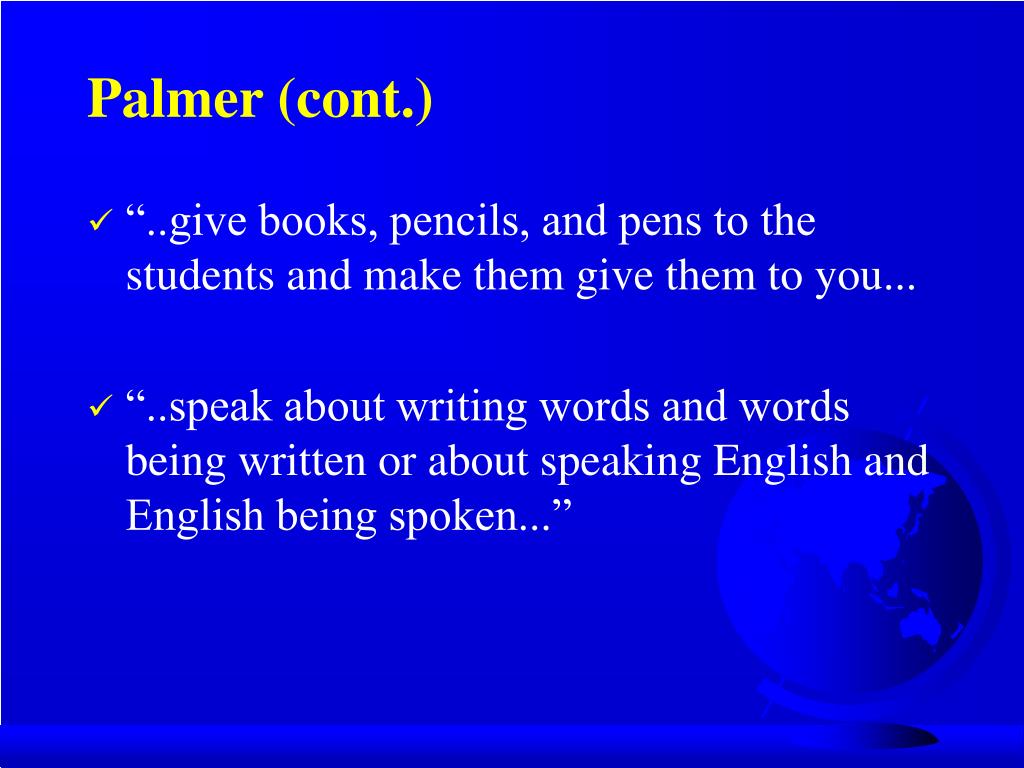 Palmer (cont.)

✓ “..give books, pencils, and pens to the students and make them give them to you...

✓ “..speak about writing words and words being written or about speaking English and English being spoken...”